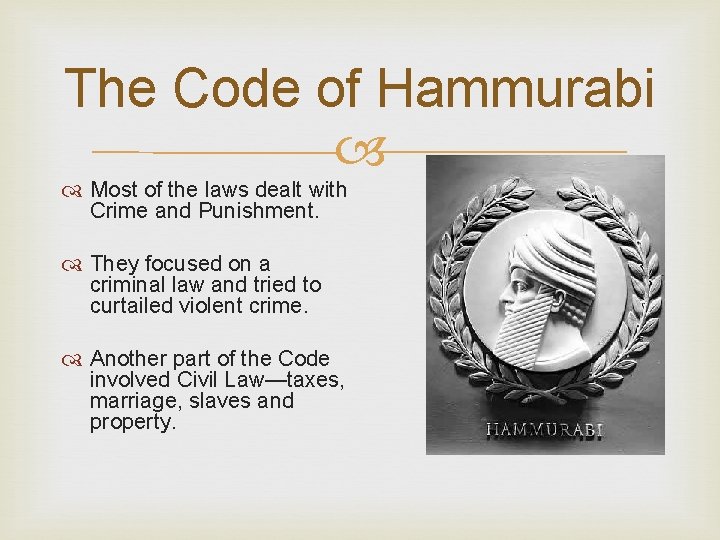 The Code of Hammurabi

Most of the laws dealt with Crime and Punishment.

They focused on a criminal law and tried to curtailed violent crime.

Another part of the Code involved Civil Law—taxes, marriage, slaves and property.

HAMMURABI